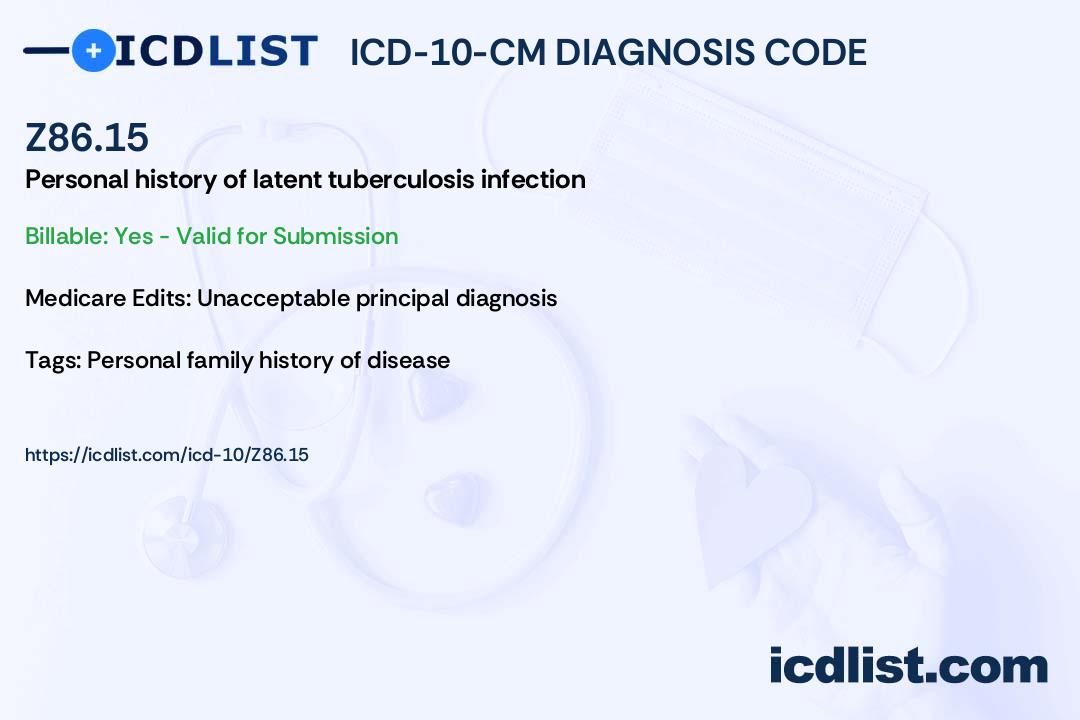 ICDLIST ICD-10-CM DIAGNOSIS CODE

Z86.15

Personal history of latent tuberculosis infection

Billable: Yes - Valid for Submission

Medicare Edits: Unacceptable principal diagnosis

Tags: Personal family history of disease

https://icdlist.com/icd-10/Z86.15

icdlist.com